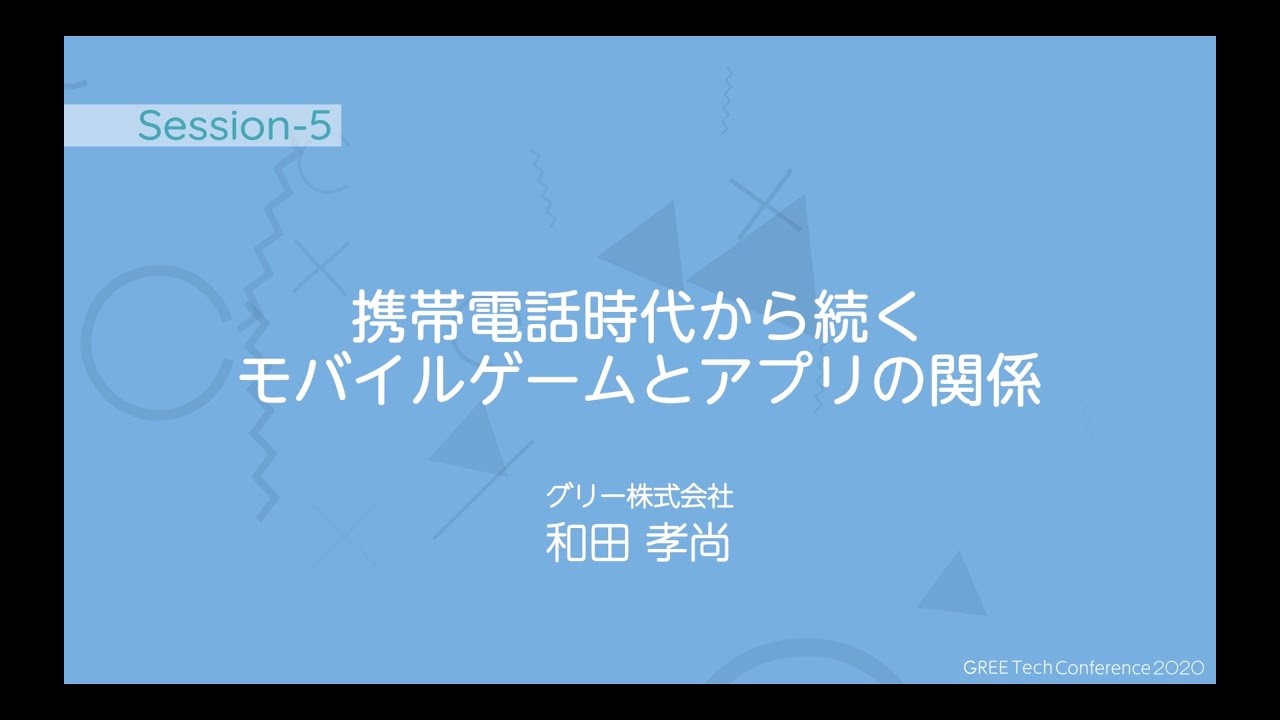 Session-5

携帯電話時代から続く
モバイルゲームとアプリの関係

グリー株式会社
和田 孝尚

GREE Tech Conference 2020